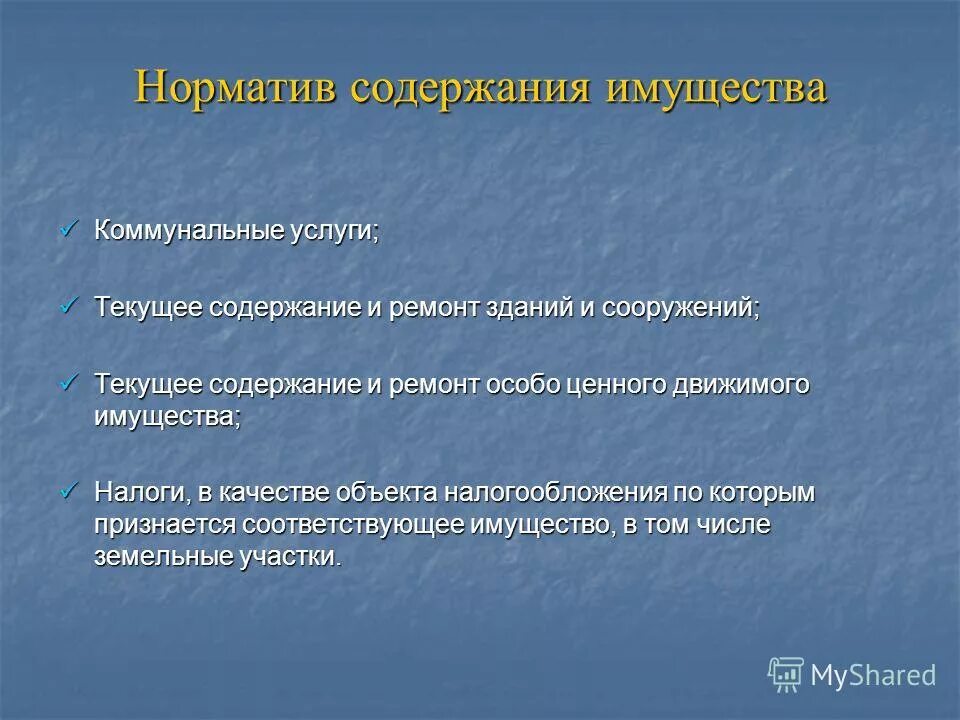 Норматив содержания имущества

✓ Коммунальные услуги;

✓ Текущее содержание и ремонт зданий и сооружений;

✓ Текущее содержание и ремонт особо ценного движимого имущества;

✓ Налоги, в качестве объекта налогообложения по которым признается соответствующее имущество, в том числе земельные участки.

MyShared